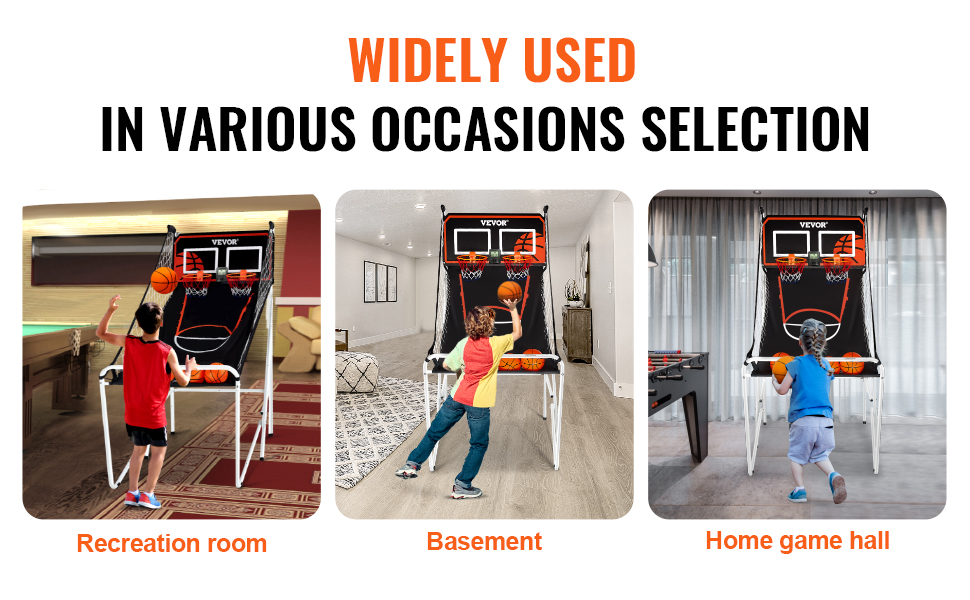 WIDELY USED
IN VARIOUS OCCASIONS SELECTION

VEVOR

VEVOR

VEVOR

Recreation room

Basement

Home game hall